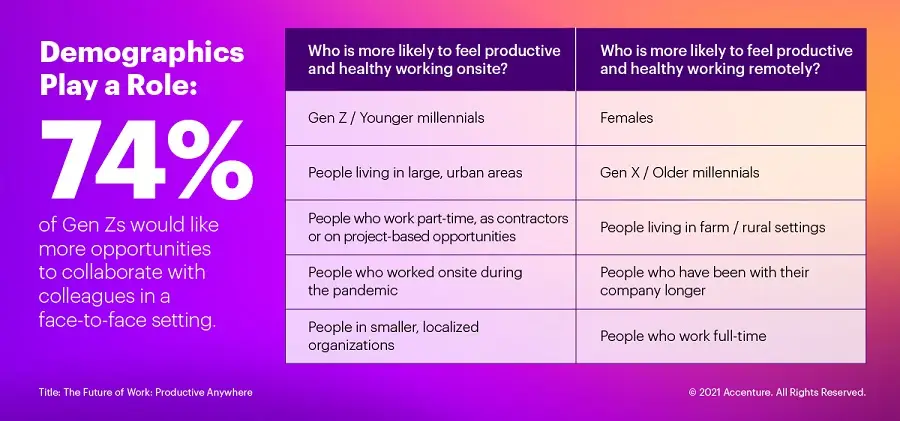 Demographics Play a Role:

74%

of Gen Zs would like more opportunities to collaborate with colleagues in a face-to-face setting.

| Who is more likely to feel productive and healthy working onsite? | Who is more likely to feel productive and healthy working remotely? |
|---|---|
| Gen Z / Younger millennials | Females |
| People living in large, urban areas | Gen X / Older millennials |
| People who work part-time, as contractors or on project-based opportunities | People living in farm / rural settings |
| People who worked onsite during the pandemic | People who have been with their company longer |
| People in smaller, localized organizations | People who work full-time |

Title: The Future of Work: Productive Anywhere

© 2021 Accenture. All Rights Reserved.